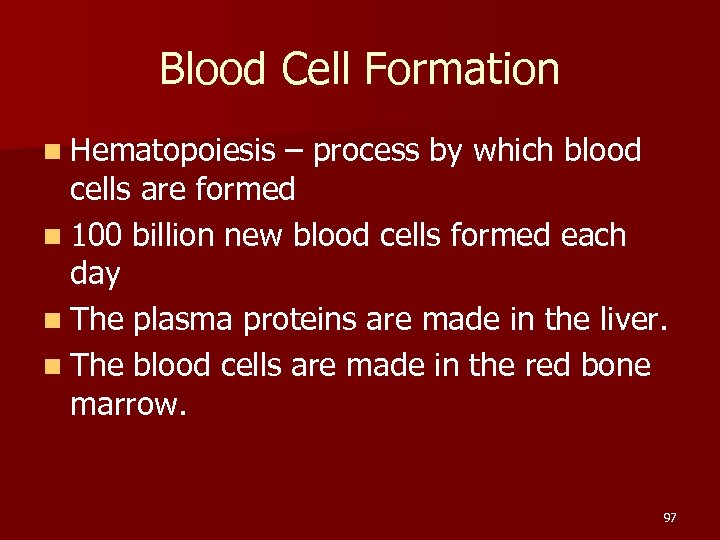 Blood Cell Formation

- Hematopoiesis – process by which blood cells are formed
- 100 billion new blood cells formed each day
- The plasma proteins are made in the liver.
- The blood cells are made in the red bone marrow.

97